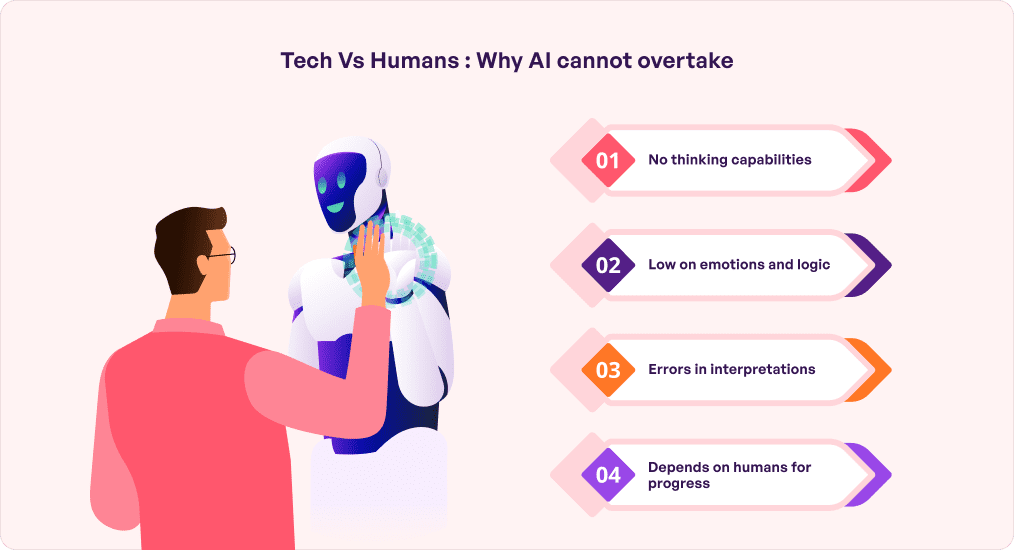 Tech Vs Humans : Why AI cannot overtake

01 No thinking capabilities

02 Low on emotions and logic

03 Errors in interpretations

04 Depends on humans for progress